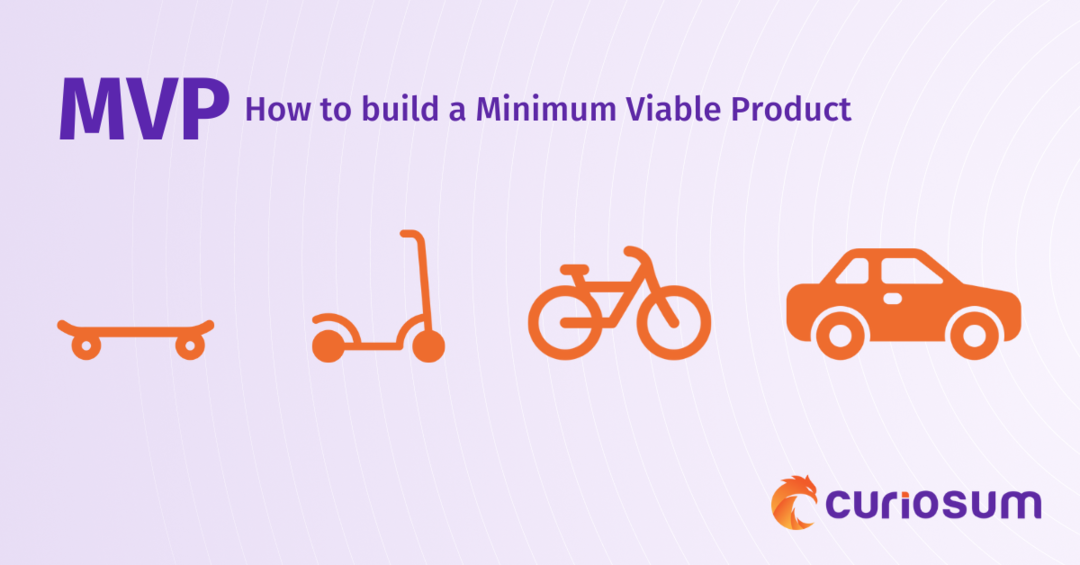 MVP How to build a Minimum Viable Product

curiosum